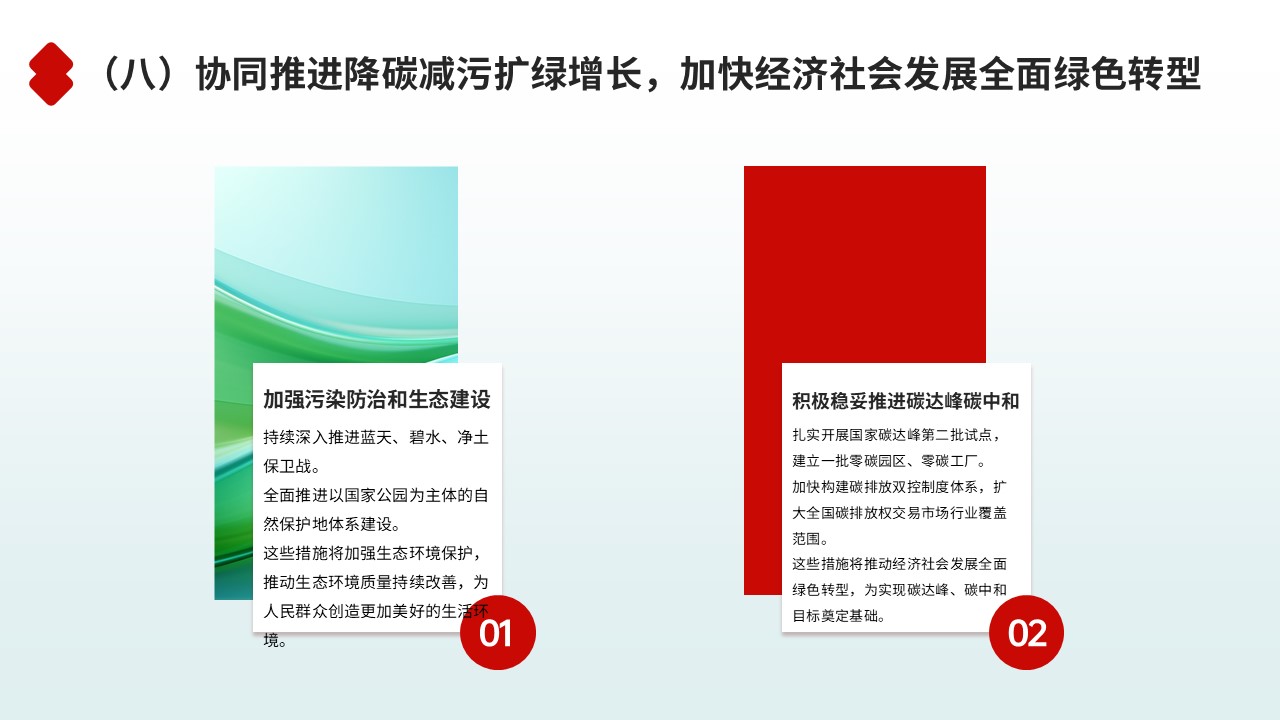 （八）协同推进降碳减污扩绿增长，加快经济社会发展全面绿色转型

加强污染防治和生态建设

持续深入推进蓝天、碧水、净土保卫战。
全面推进以国家公园为主体的自然保护地体系建设。
这些措施将加强生态环境保护，推动生态环境质量持续改善，为人民群众创造更加美好的生活环境。

01

积极稳妥推进碳达峰碳中和

扎实开展国家碳达峰第二批试点，建立一批零碳园区、零碳工厂。
加快构建碳排放双控制度体系，扩大全国碳排放权交易市场行业覆盖范围。
这些措施将推动经济社会发展全面绿色转型，为实现碳达峰、碳中和目标奠定基础。

02